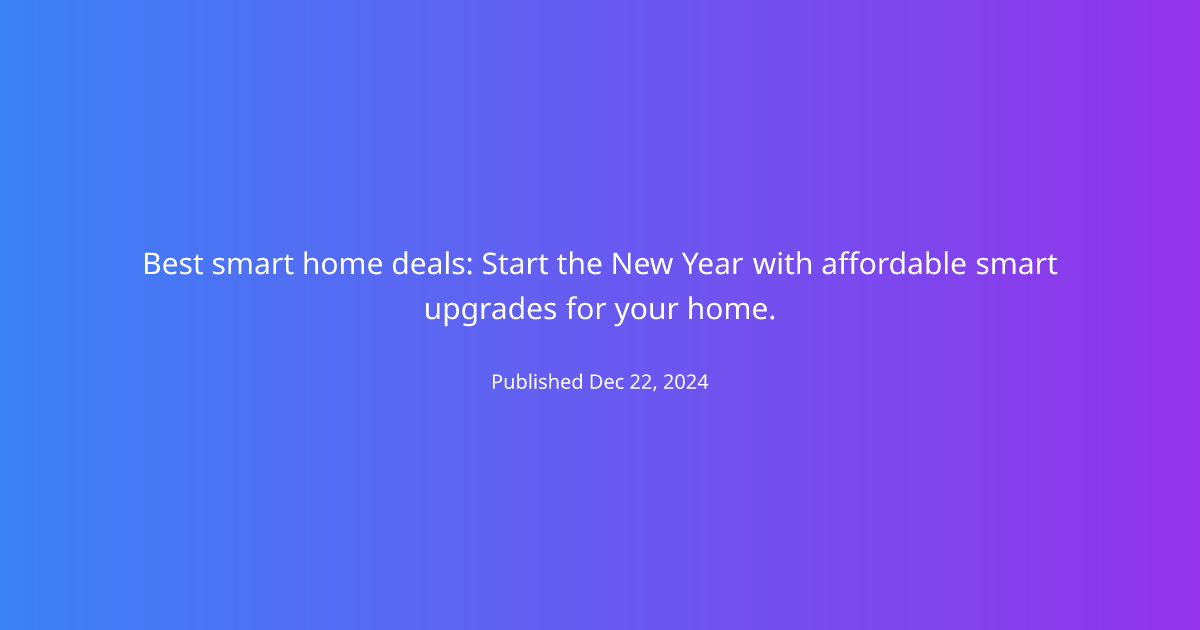 Best smart home deals: Start the New Year with affordable smart upgrades for your home.

Published Dec 22, 2024